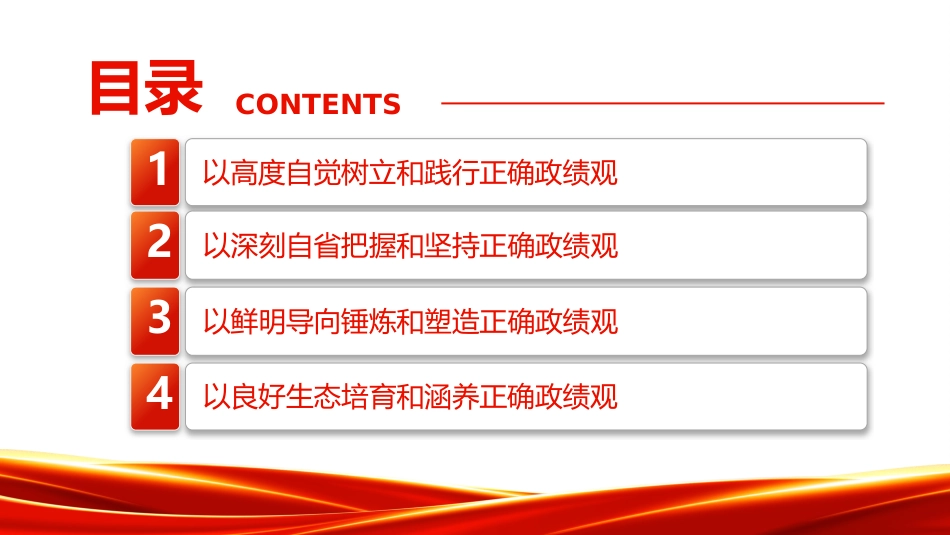 目录 CONTENTS

1 以高度自觉树立和践行正确政绩观

2 以深刻自省把握和坚持正确政绩观

3 以鲜明导向锤炼和塑造正确政绩观

4 以良好生态培育和涵养正确政绩观